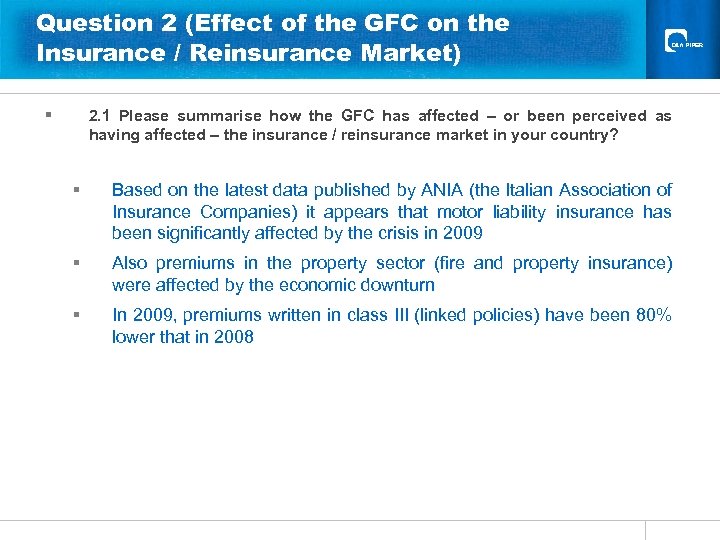 Question 2 (Effect of the GFC on the Insurance / Reinsurance Market)

DLA PIPER

▪ 2.1 Please summarise how the GFC has affected – or been perceived as having affected – the insurance / reinsurance market in your country?

▪ Based on the latest data published by ANIA (the Italian Association of Insurance Companies) it appears that motor liability insurance has been significantly affected by the crisis in 2009

▪ Also premiums in the property sector (fire and property insurance) were affected by the economic downturn

▪ In 2009, premiums written in class III (linked policies) have been 80% lower that in 2008